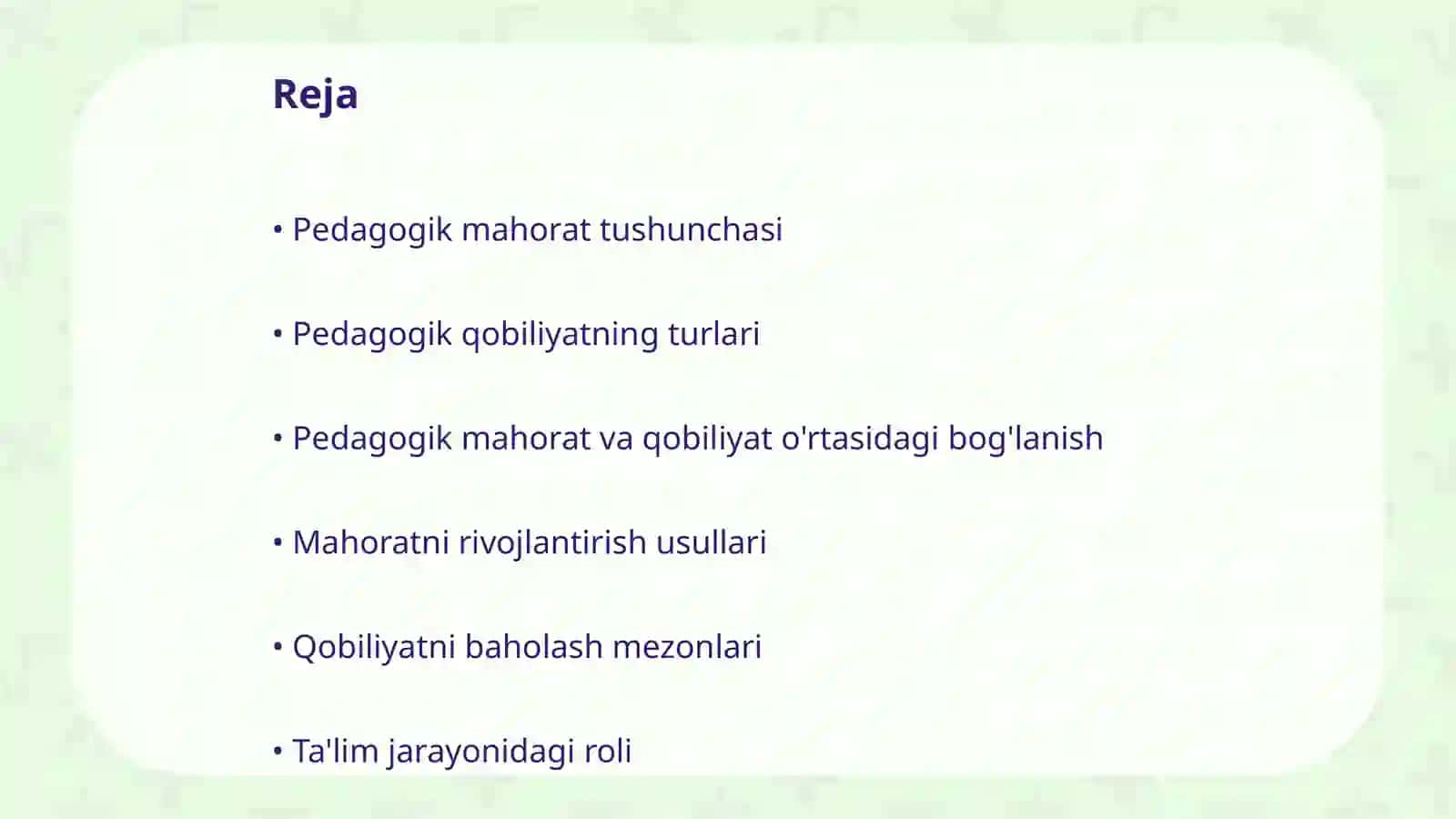 Reja

• Pedagogik mahorat tushunchasi

• Pedagogik qobiliyatning turlari

• Pedagogik mahorat va qobiliyat o'rtasidagi bog'lanish

• Mahoratni rivojlantirish usullari

• Qobiliyatni baholash mezonlari

• Ta'lim jarayonidagi roli